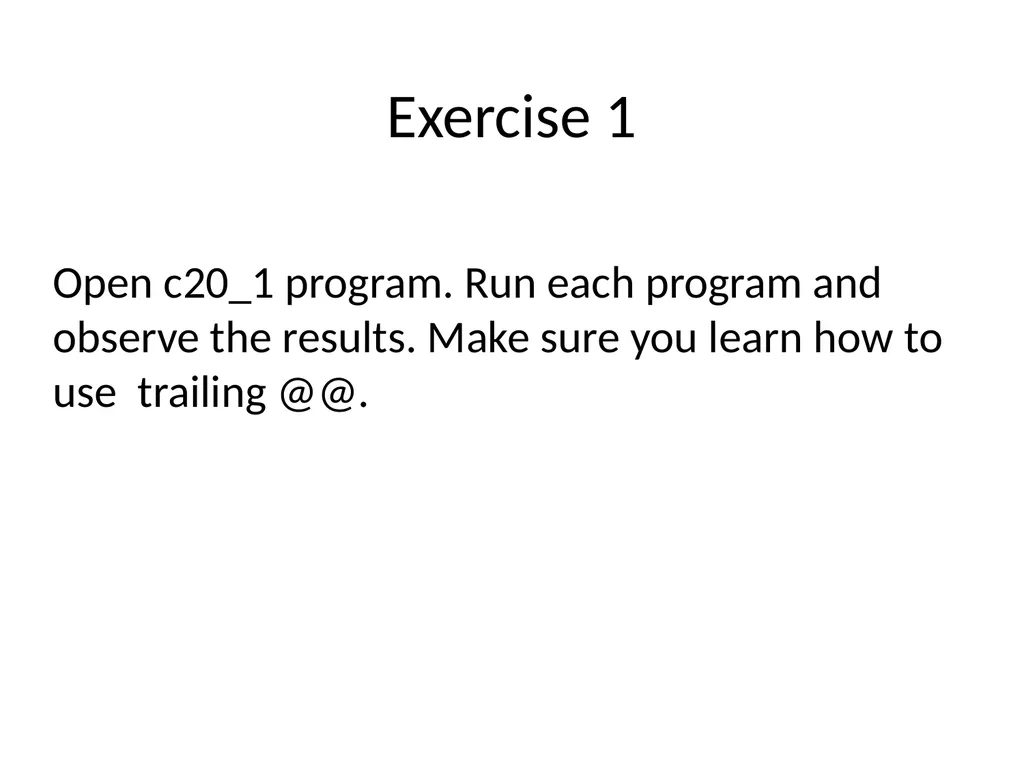 Exercise 1

Open c20_1 program. Run each program and observe the results. Make sure you learn how to use trailing @@.